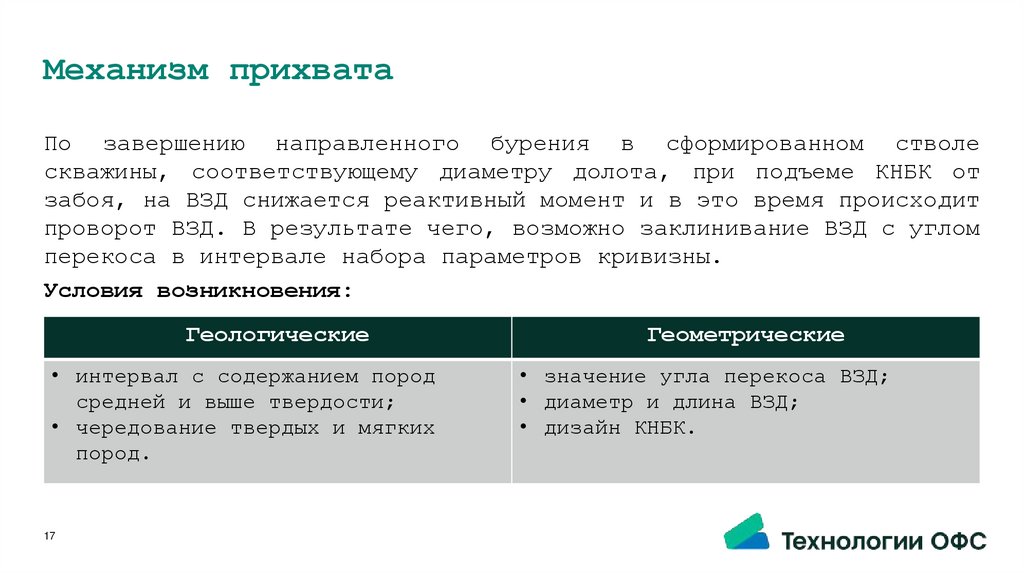 Механизм прихвата

По завершению направленного бурения в сформированном стволе скважины, соответствующему диаметру долота, при подъеме КНБК от забоя, на ВЗД снижается реактивный момент и в это время происходит проворот ВЗД. В результате чего, возможно заклинивание ВЗД с углом перекоса в интервале набора параметров кривизны.

Условия возникновения:

| Геологические | Геометрические |
|---|---|
| • интервал с содержанием пород средней и выше твердости; • чередование твердых и мягких пород. | • значение угла перекоса ВЗД; • диаметр и длина ВЗД; • дизайн КНБК. |

17

Технологии ОФС